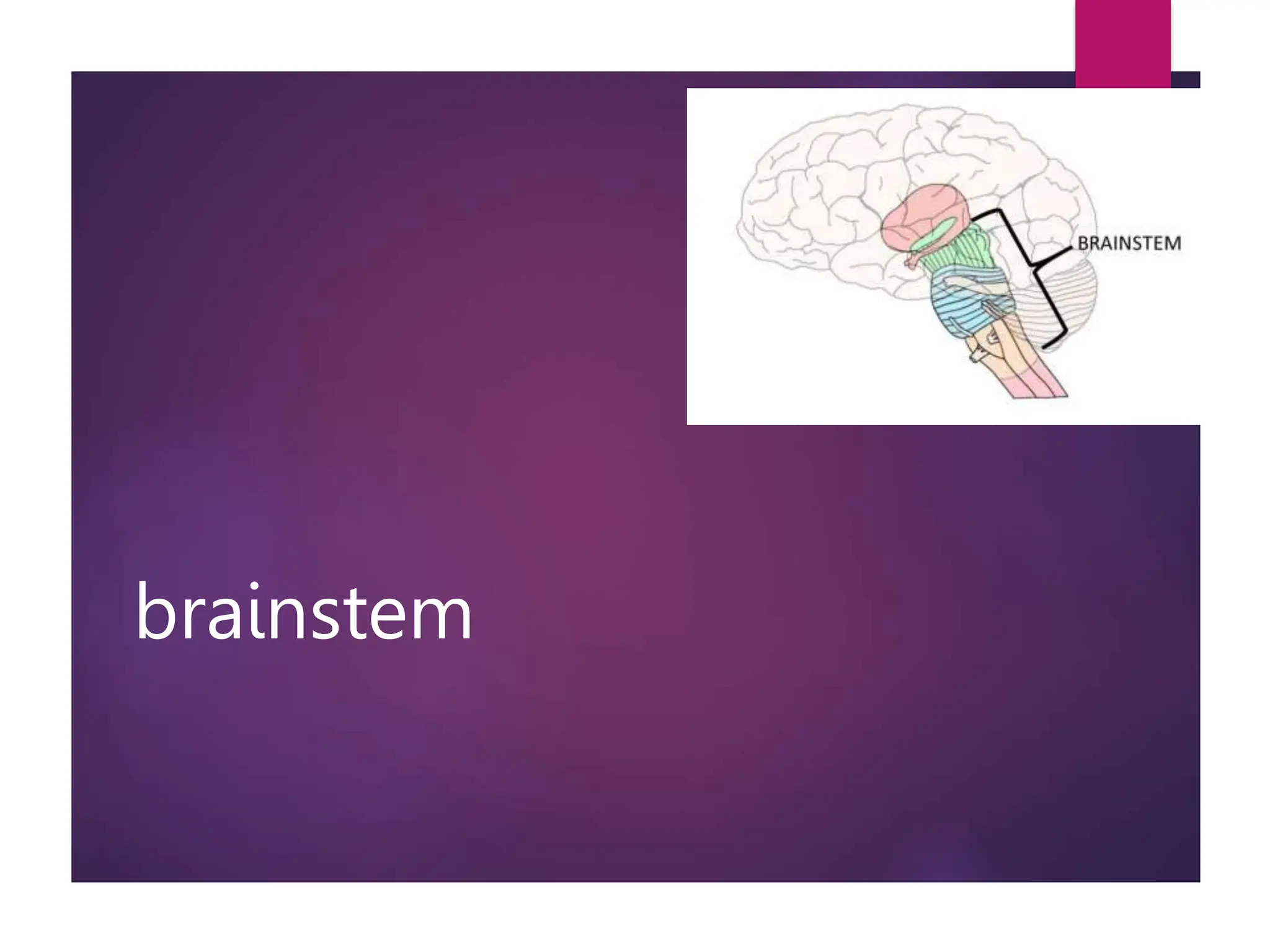 BRAINSTEM

brainstem